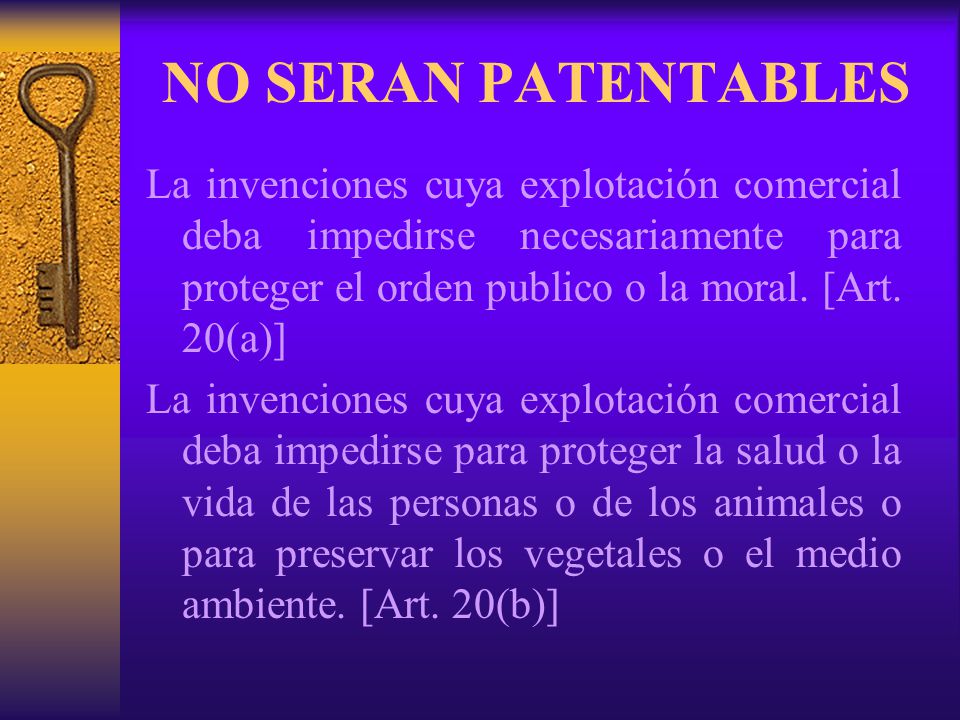 NO SERAN PATENTABLES

La invenciones cuya explotación comercial deba impedirse necesariamente para proteger el orden publico o la moral. [Art. 20(a)]

La invenciones cuya explotación comercial deba impedirse para proteger la salud o la vida de las personas o de los animales o para preservar los vegetales o el medio ambiente. [Art. 20(b)]